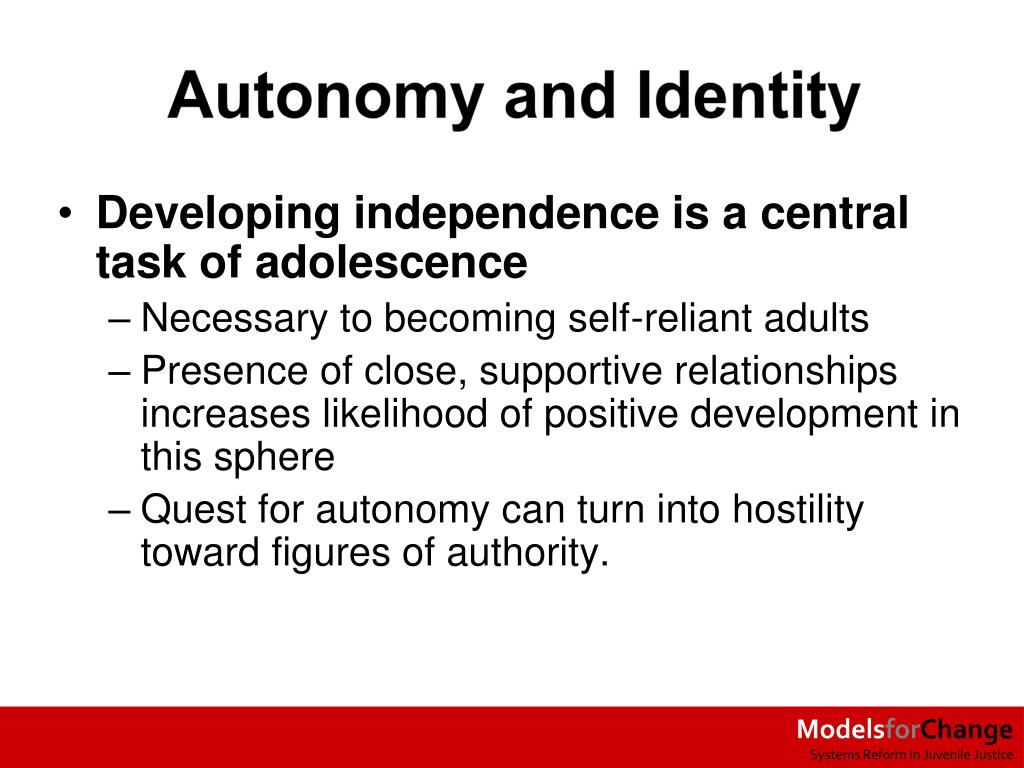 Autonomy and Identity

• Developing independence is a central task of adolescence

– Necessary to becoming self-reliant adults

– Presence of close, supportive relationships increases likelihood of positive development in this sphere

– Quest for autonomy can turn into hostility toward figures of authority.

ModelsforChange
Systems Reform in Juvenile Justice